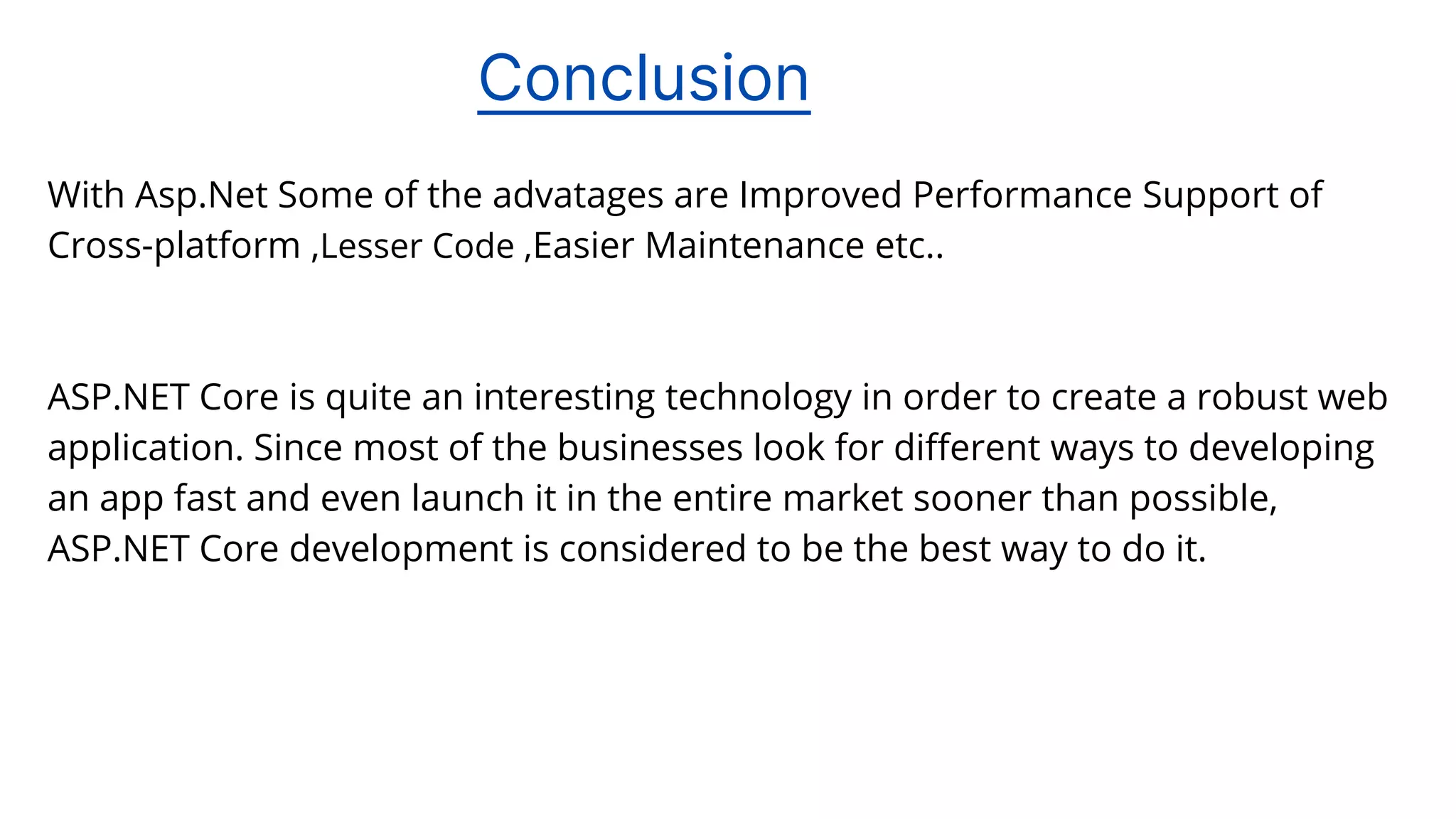 Conclusion

With Asp.Net Some of the advatages are Improved Performance Support of Cross-platform ,Lesser Code ,Easier Maintenance etc..

ASP.NET Core is quite an interesting technology in order to create a robust web application. Since most of the businesses look for different ways to developing an app fast and even launch it in the entire market sooner than possible, ASP.NET Core development is considered to be the best way to do it.